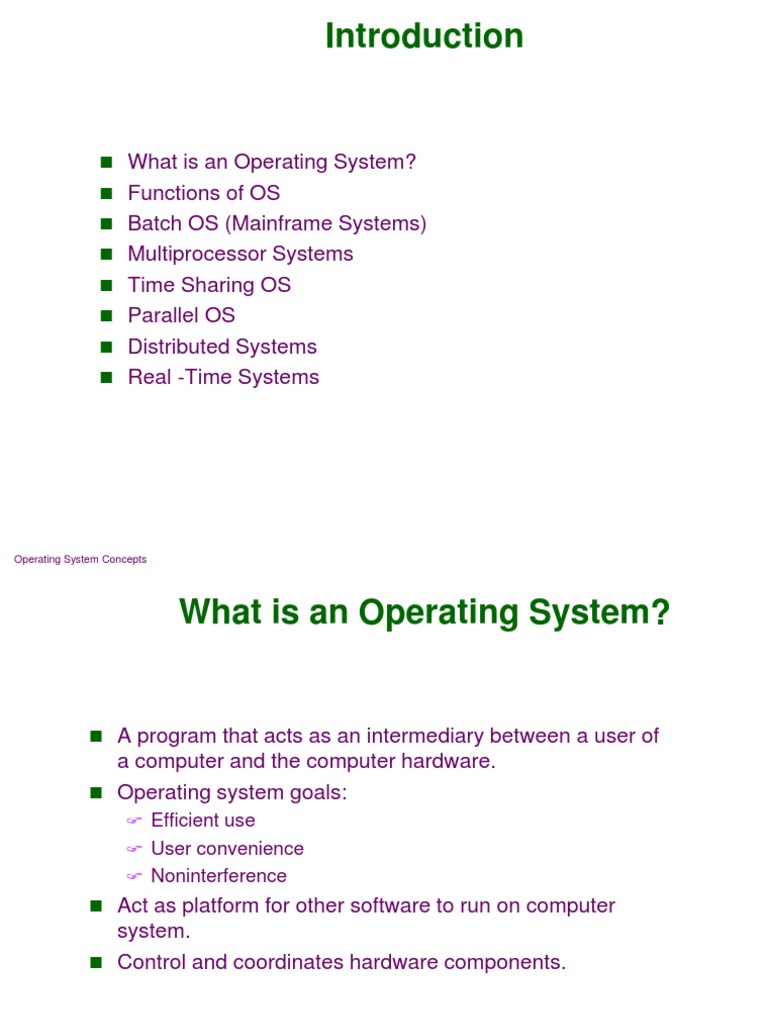 Introduction

- What is an Operating System?
- Functions of OS
- Batch OS (Mainframe Systems)
- Multiprocessor Systems
- Time Sharing OS
- Parallel OS
- Distributed Systems
- Real -Time Systems

Operating System Concepts

What is an Operating System?

- A program that acts as an intermediary between a user of a computer and the computer hardware.
- Operating system goals:
  - Efficient use
  - User convenience
  - Noninterference
- Act as platform for other software to run on computer system.
- Control and coordinates hardware components.